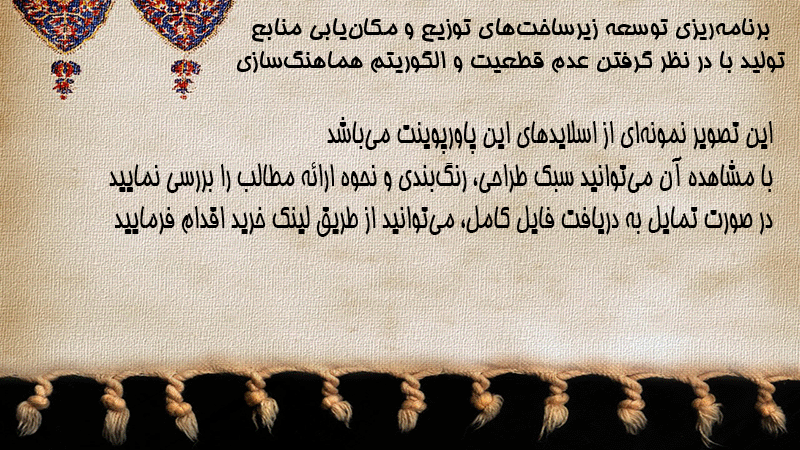 برنامه‌ریزی توسعه زیرساخت‌های توزیع و مکان‌یابی منابع تولید با در نظر گرفتن عدم قطعیت و الگوریتم هماهنگ‌سازی

این تصویر نمونه‌ای از اسلایدهای این پاورپوینت می‌باشد
با مشاهده آن می‌توانید سبک طراحی، رنگ‌بندی و نحوه ارائه مطالب را بررسی نمایید
در صورت تمایل به دریافت فایل کامل، می‌توانید از طریق لینک خرید اقدام فرمایید